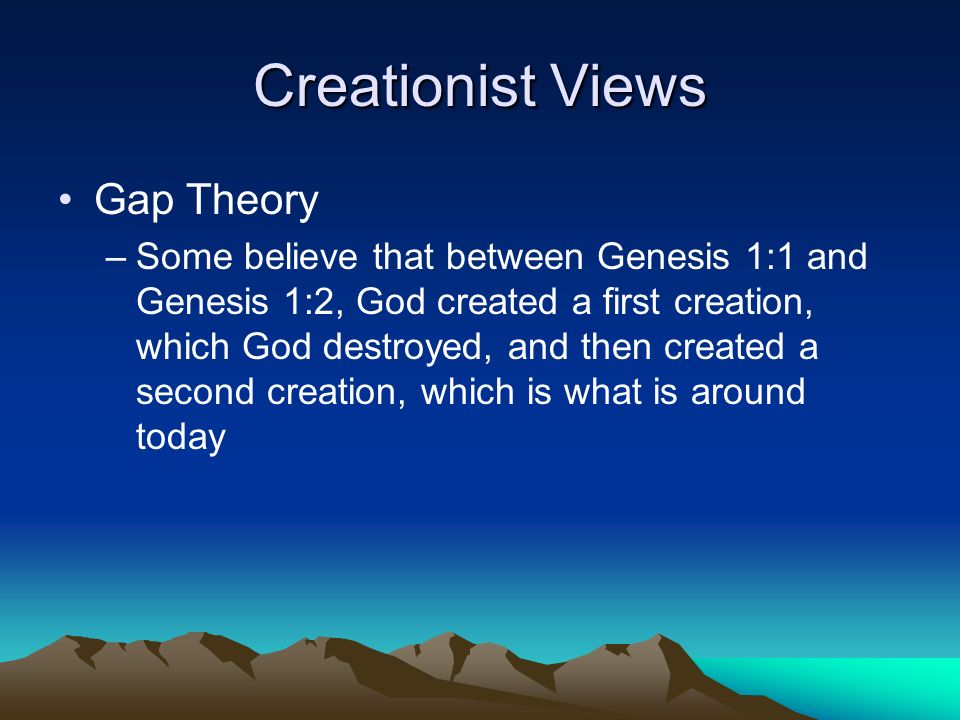 Creationist Views

• Gap Theory

– Some believe that between Genesis 1:1 and Genesis 1:2, God created a first creation, which God destroyed, and then created a second creation, which is what is around today